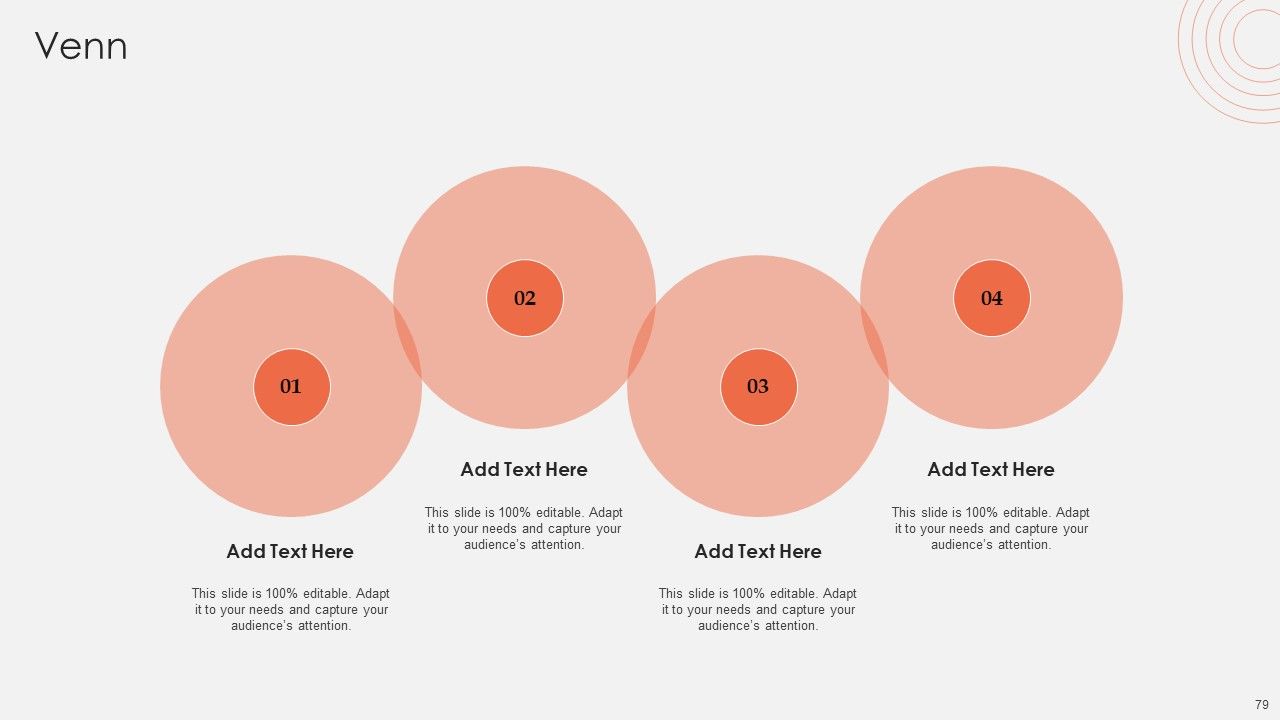 Venn

01

Add Text Here

This slide is 100% editable. Adapt it to your needs and capture your audience's attention.

02

Add Text Here

This slide is 100% editable. Adapt it to your needs and capture your audience's attention.

03

Add Text Here

This slide is 100% editable. Adapt it to your needs and capture your audience's attention.

04

Add Text Here

This slide is 100% editable. Adapt it to your needs and capture your audience's attention.

79